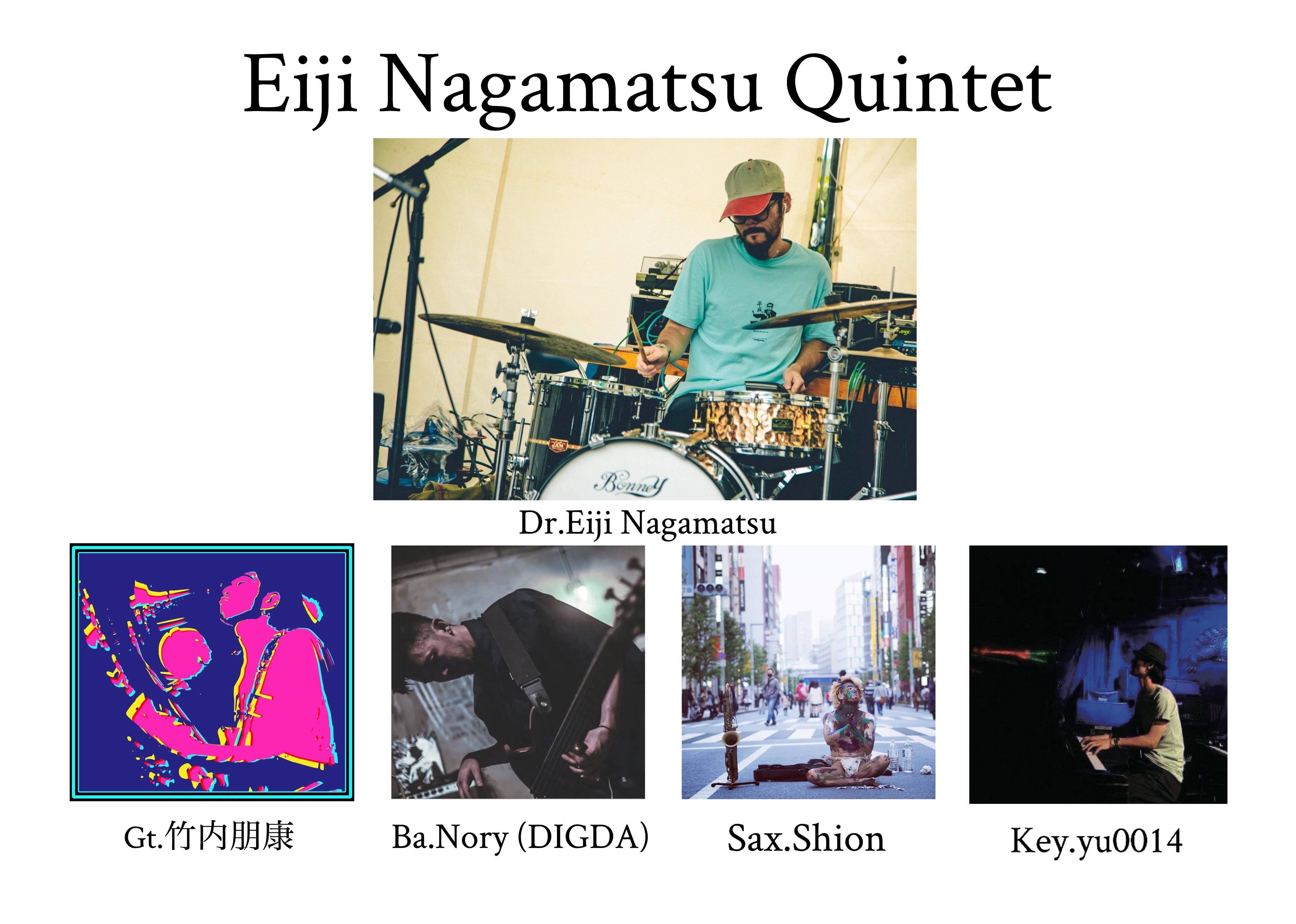 Eiji Nagamatsu Quintet

Bonney

Dr.Eiji Nagamatsu

Gt.竹内朋康

Ba.Nory (DIGDA)

Sax.Shion

Key.yu0014